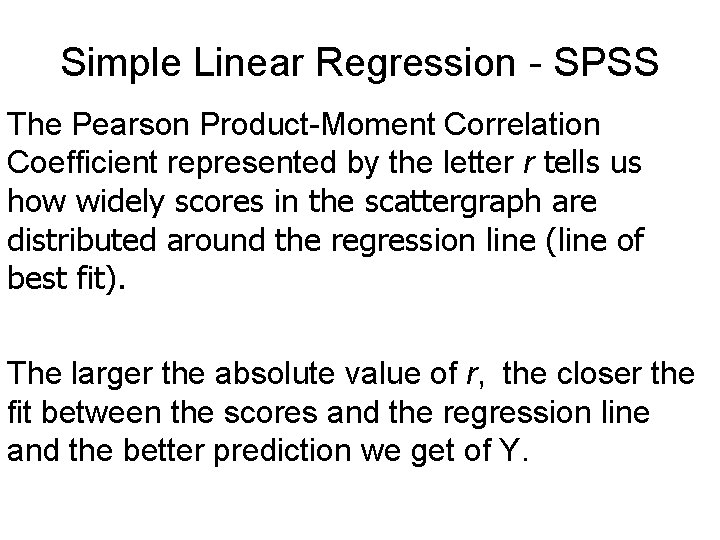 Simple Linear Regression - SPSS

The Pearson Product-Moment Correlation Coefficient represented by the letter $r$ tells us how widely scores in the scattergraph are distributed around the regression line (line of best fit).

The larger the absolute value of $r$, the closer the fit between the scores and the regression line and the better prediction we get of Y.